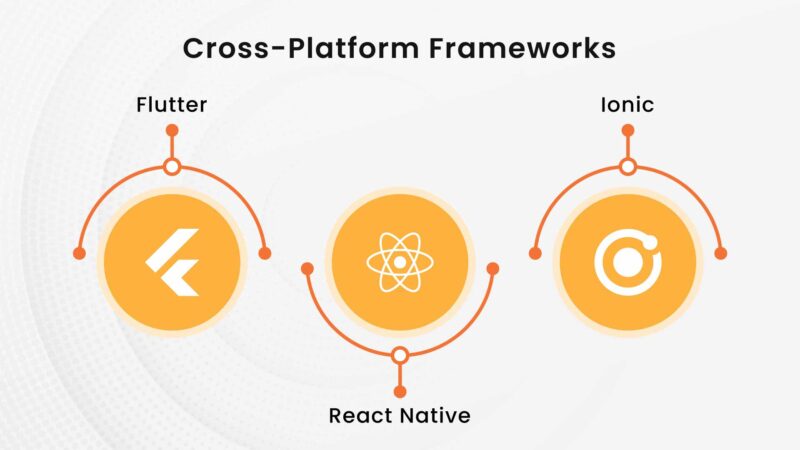 Cross-Platform Frameworks

Flutter

Ionic

React Native